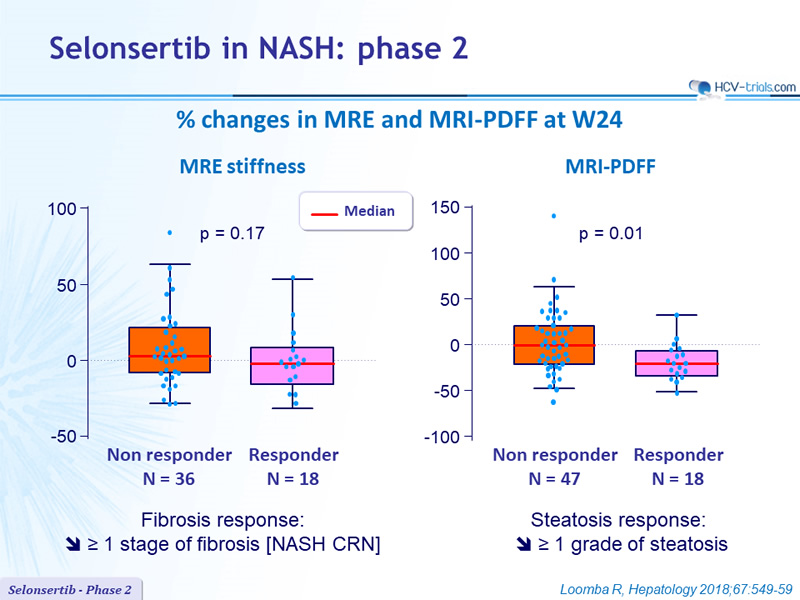 Selonsertib in NASH: phase 2

HCV-trials.com

% changes in MRE and MRI-PDFF at W24

MRE stiffness

Median

100
50
0
-50

p = 0.17

Non responder
N = 36

Responder
N = 18

Fibrosis response:
➘ ≥ 1 stage of fibrosis [NASH CRN]

MRI-PDFF

150
100
50
0
-50
-100

p = 0.01

Non responder
N = 47

Responder
N = 18

Steatosis response:
➘ ≥ 1 grade of steatosis

Selonsertib - Phase 2

Loomba R, Hepatology 2018;67:549-59